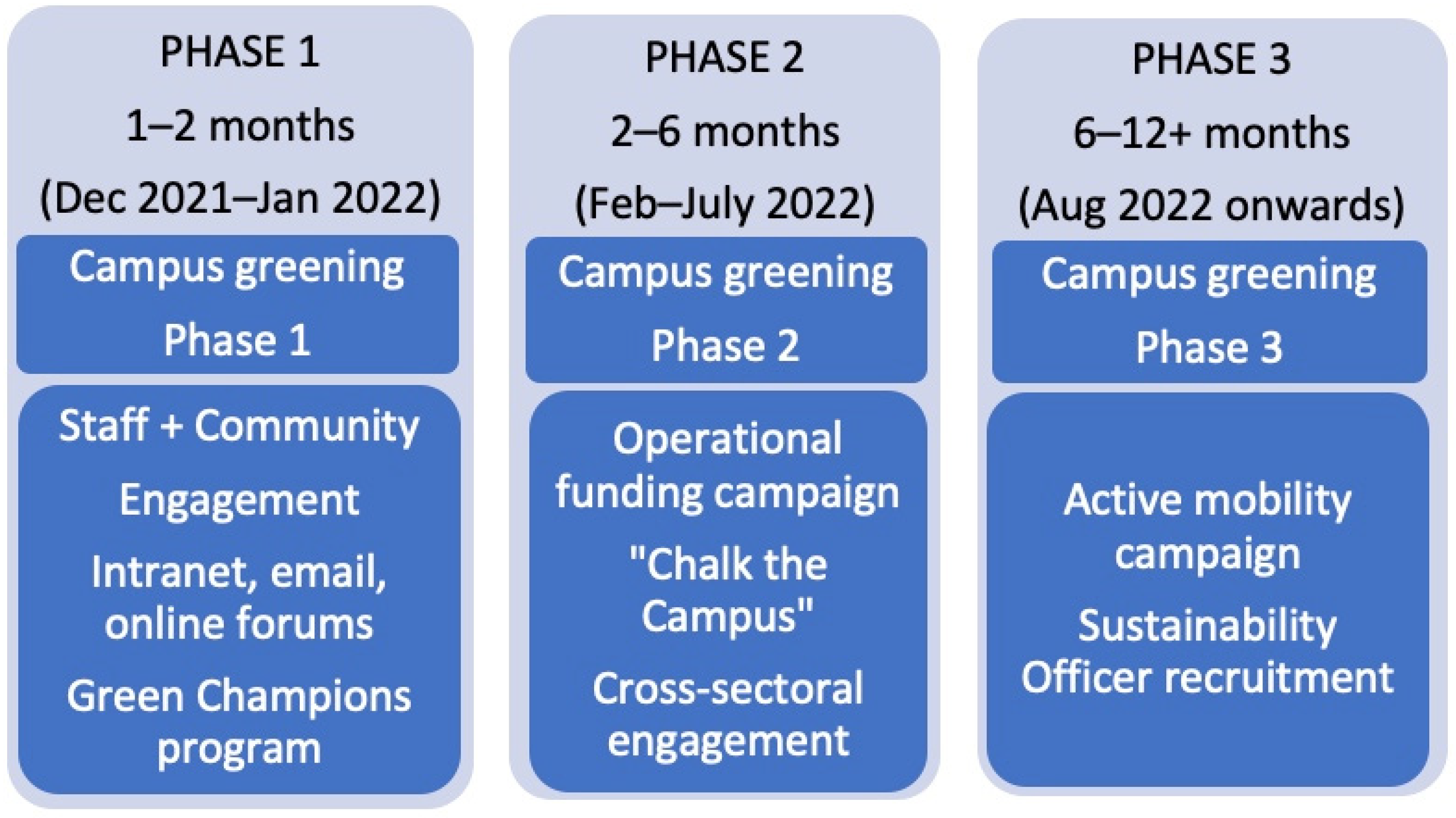 PHASE 1
1–2 months
(Dec 2021–Jan 2022)

Campus greening
Phase 1

Staff + Community Engagement
Intranet, email, online forums
Green Champions program

PHASE 2
2–6 months
(Feb–July 2022)

Campus greening
Phase 2

Operational funding campaign
"Chalk the Campus"
Cross-sectoral engagement

PHASE 3
6–12+ months
(Aug 2022 onwards)

Campus greening
Phase 3

Active mobility campaign
Sustainability Officer recruitment